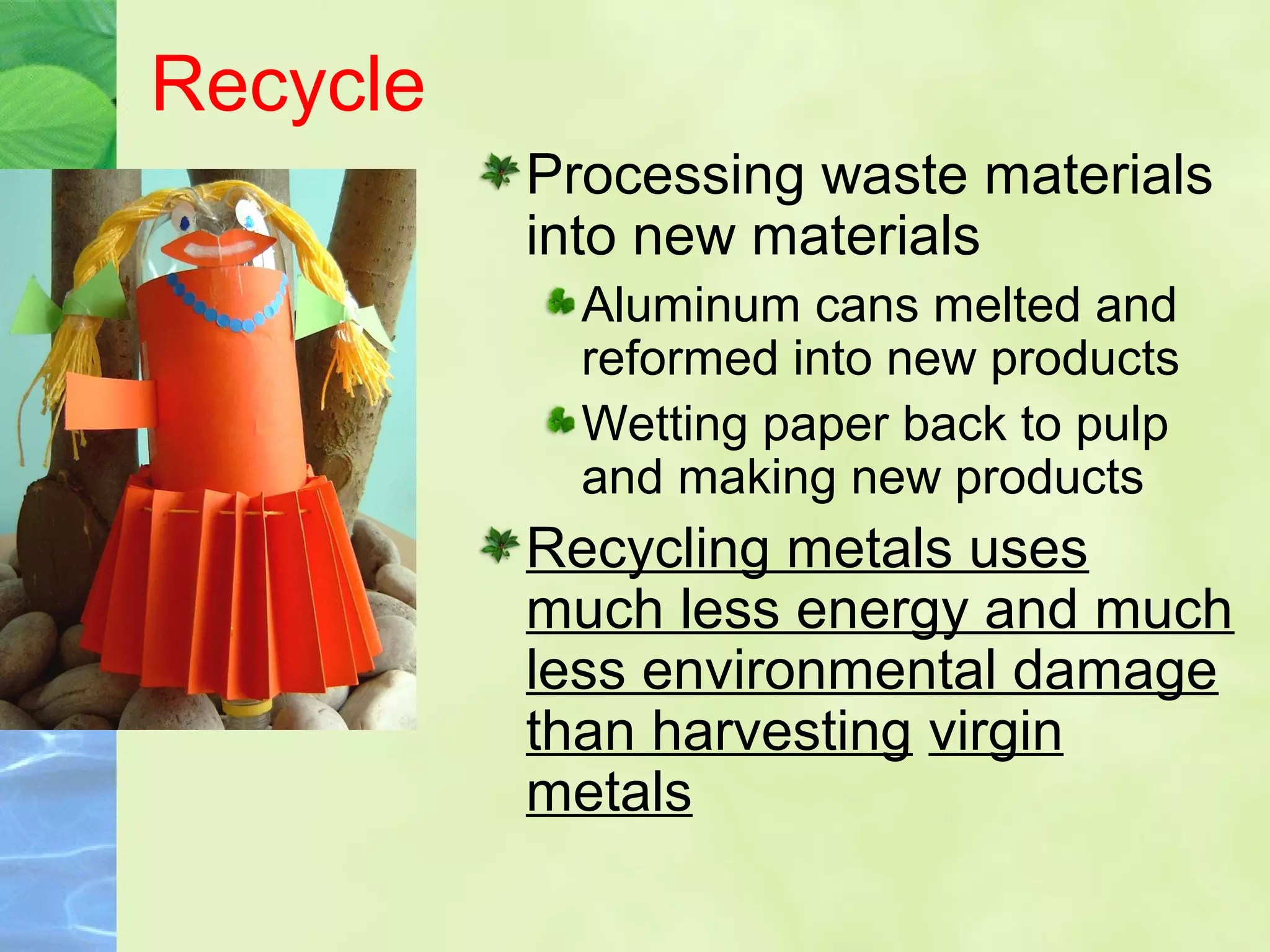 Recycle

Processing waste materials into new materials

Aluminum cans melted and reformed into new products

Wetting paper back to pulp and making new products

Recycling metals uses much less energy and much less environmental damage than harvesting virgin metals